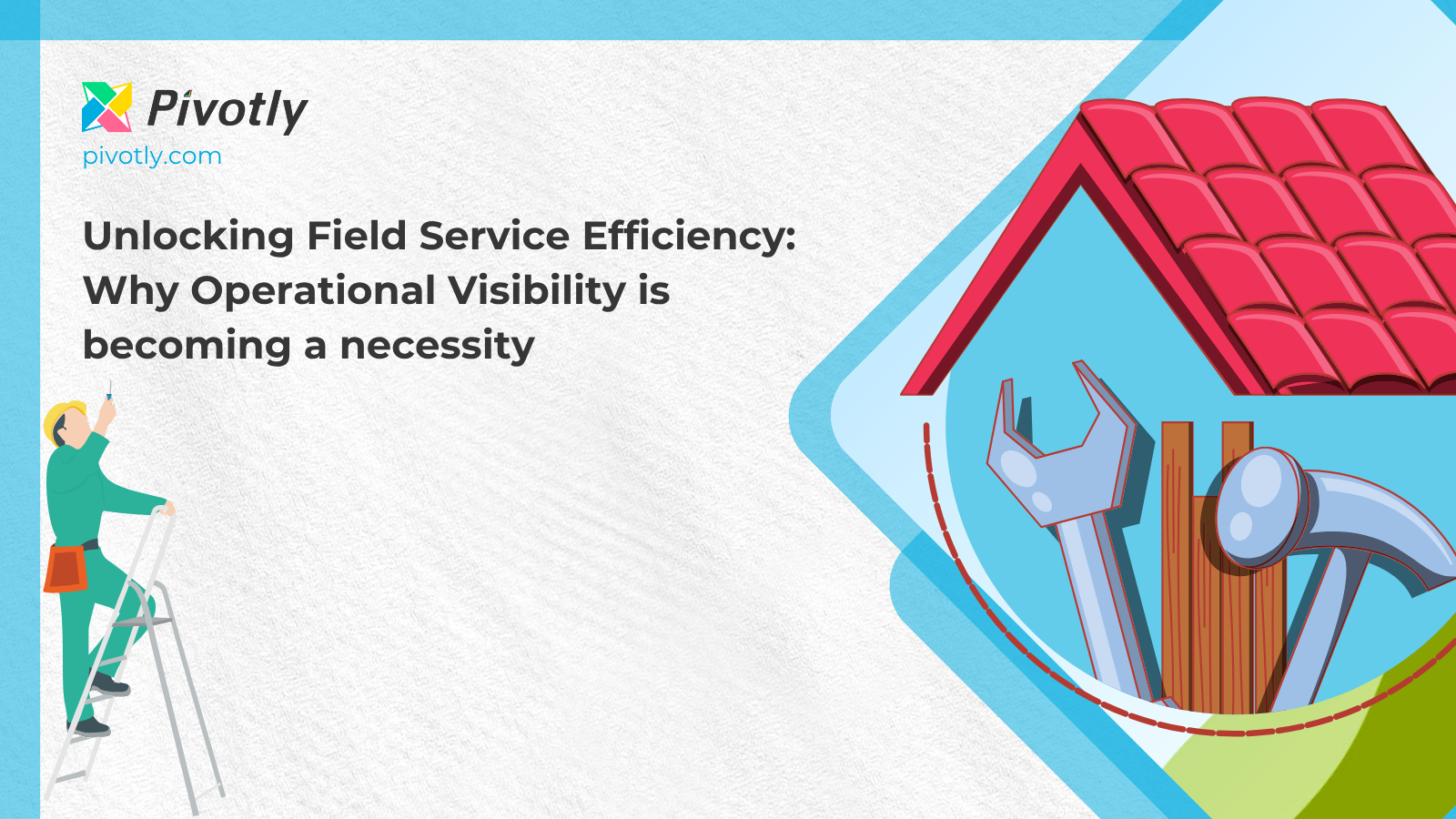 Pivotly
pivotly.com

Unlocking Field Service Efficiency: Why Operational Visibility is becoming a necessity